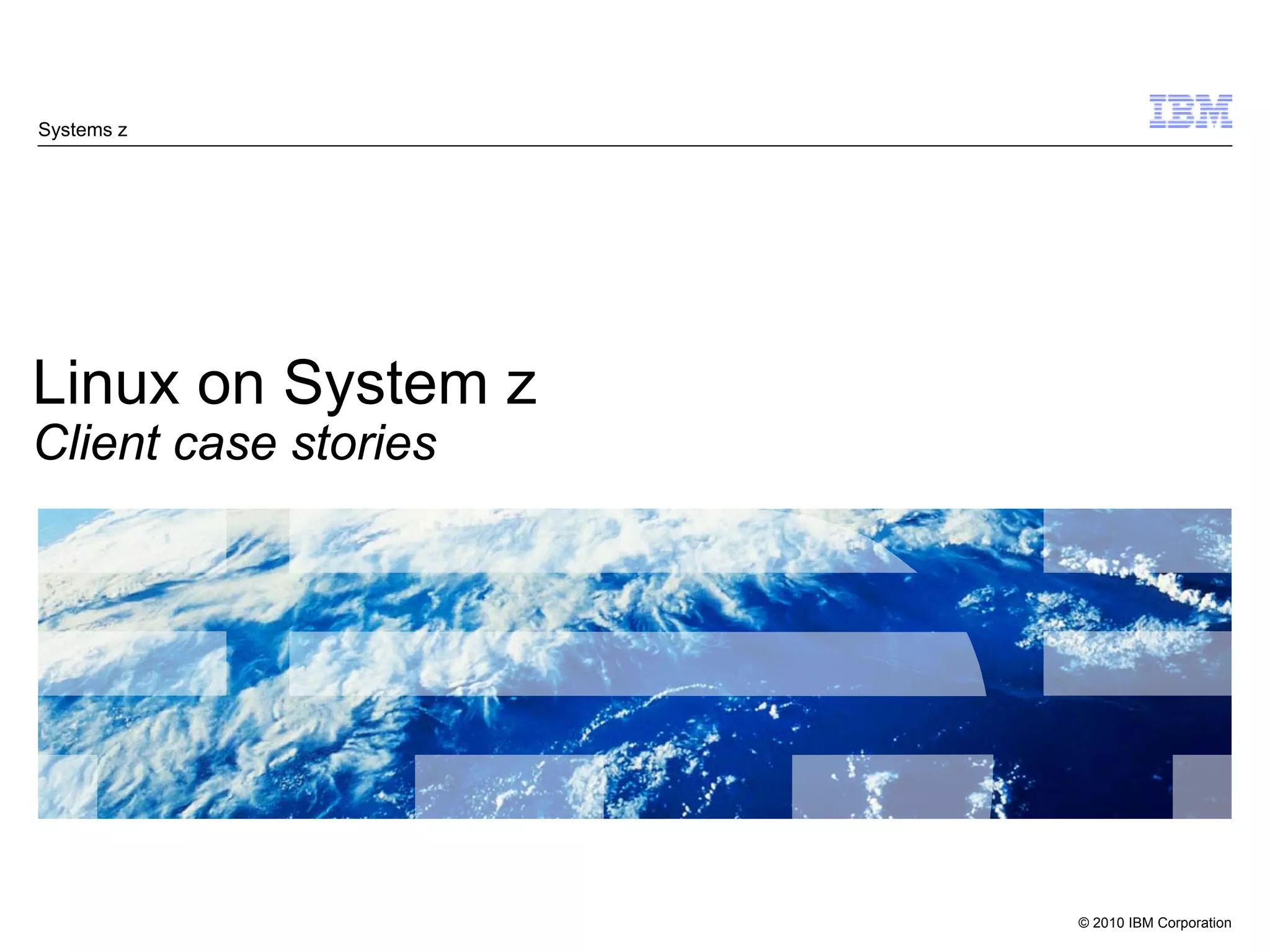 Systems z

IBM

Linux on System z
Client case stories

© 2010 IBM Corporation